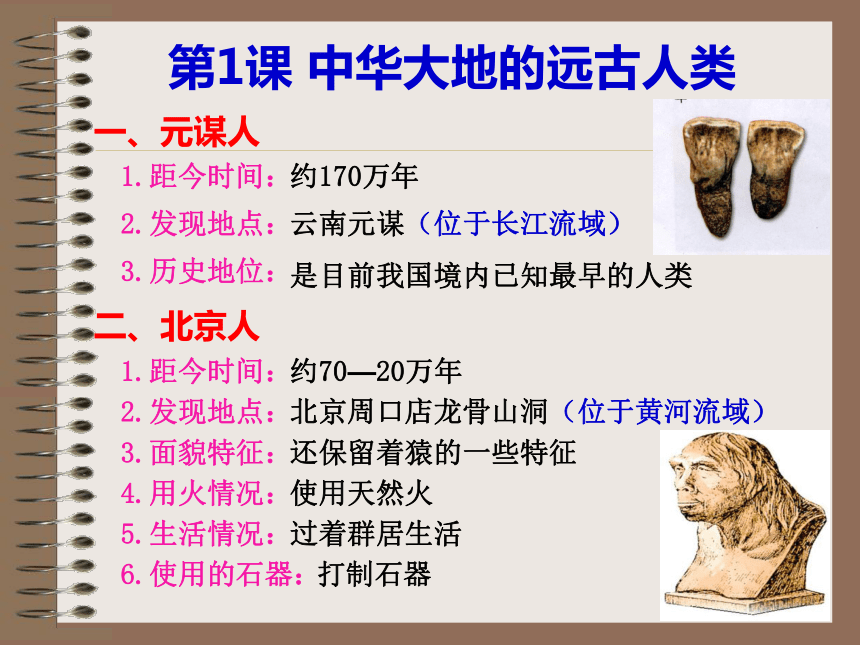 第1课 中华大地的远古人类

一、元谋人

1.距今时间：约170万年

2.发现地点：云南元谋（位于长江流域）

3.历史地位：是目前我国境内已知最早的人类

二、北京人

1.距今时间：约70—20万年

2.发现地点：北京周口店龙骨山洞（位于黄河流域）

3.面貌特征：还保留着猿的一些特征

4.用火情况：使用天然火

5.生活情况：过着群居生活

6.使用的石器：打制石器